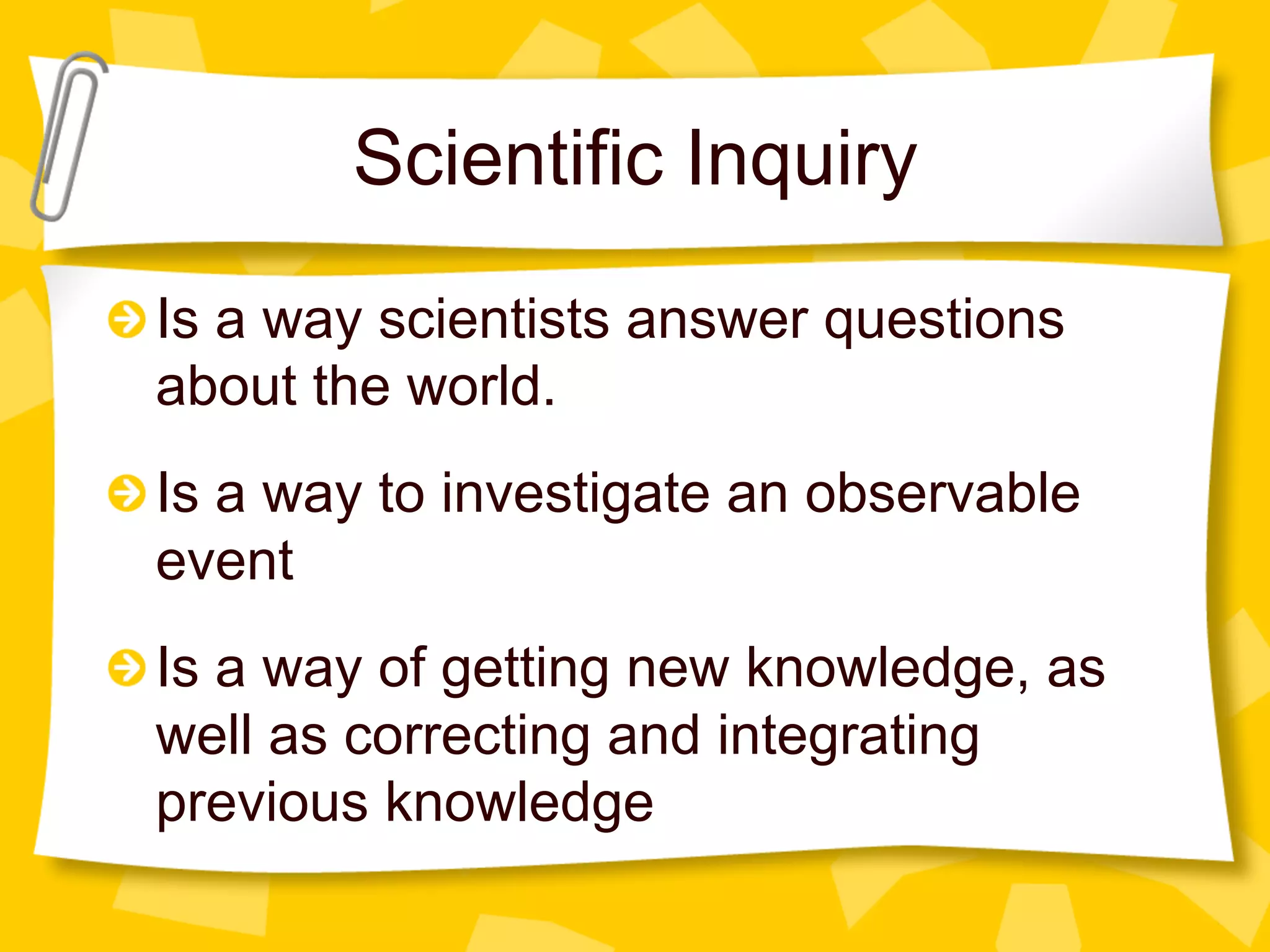 Scientific Inquiry

Is a way scientists answer questions about the world.

Is a way to investigate an observable event

Is a way of getting new knowledge, as well as correcting and integrating previous knowledge